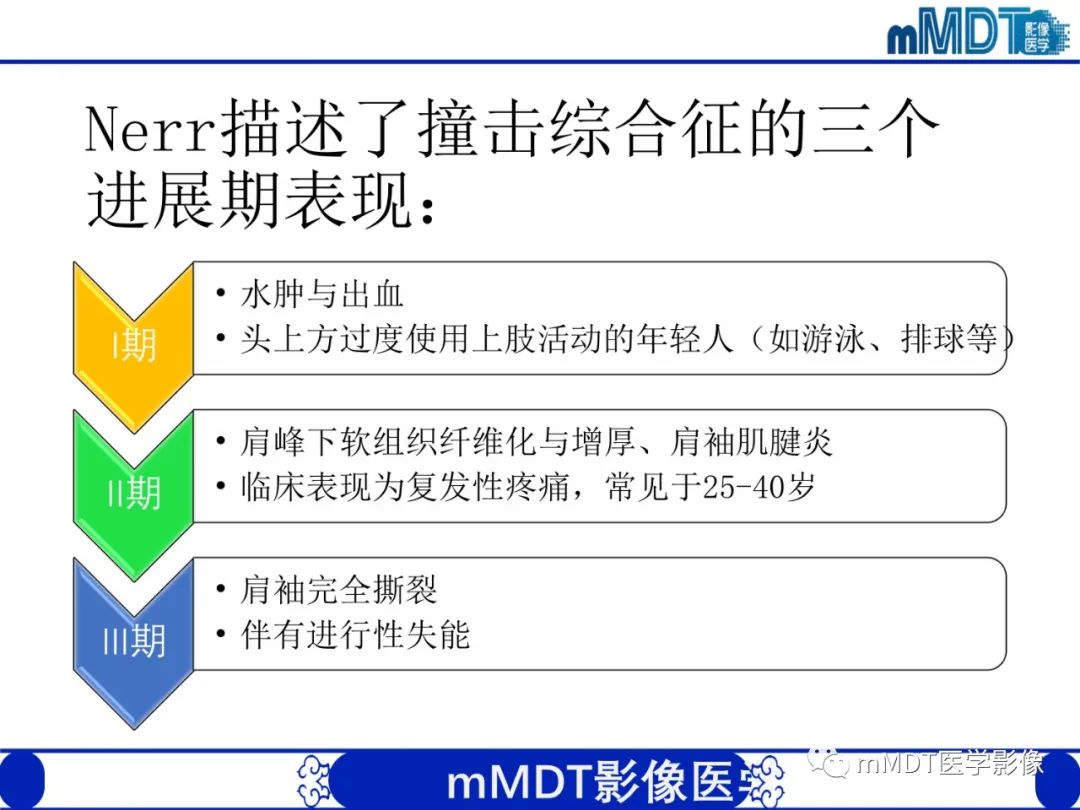 mMDT 影像医学

Nerr描述了撞击综合征的三个进展期表现：

I期

• 水肿与出血
• 头上方过度使用上肢活动的年轻人（如游泳、排球等）

II期

• 肩峰下软组织纤维化与增厚、肩袖肌腱炎
• 临床表现为复发性疼痛，常见于25-40岁

III期

• 肩袖完全撕裂
• 伴有进行性失能

mMDT影像医学

mMDT医学影像